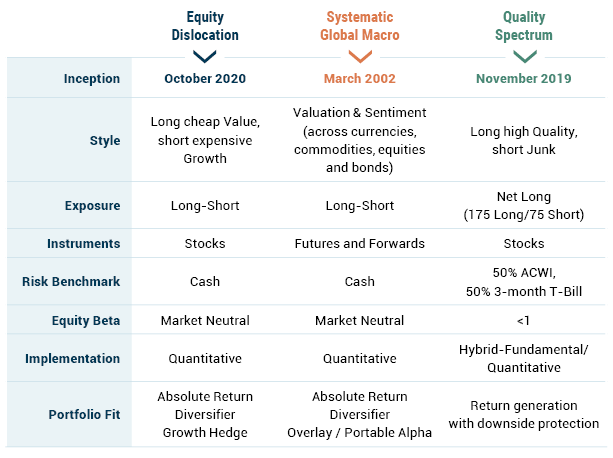 |  | Equity Dislocation | Systematic Global Macro | Quality Spectrum |
|---|---|---|---|
| Inception | October 2020 | March 2002 | November 2019 |
| Style | Long cheap Value, short expensive Growth | Valuation & Sentiment (across currencies, commodities, equities and bonds) | Long high Quality, short Junk |
| Exposure | Long-Short | Long-Short | Net Long (175 Long/75 Short) |
| Instruments | Stocks | Futures and Forwards | Stocks |
| Risk Benchmark | Cash | Cash | 50% ACWI, 50% 3-month T-Bill |
| Equity Beta | Market Neutral | Market Neutral | <1 |
| Implementation | Quantitative | Quantitative | Hybrid-Fundamental/ Quantitative |
| Portfolio Fit | Absolute Return Diversifier Growth Hedge | Absolute Return Diversifier Overlay / Portable Alpha | Return generation with downside protection |